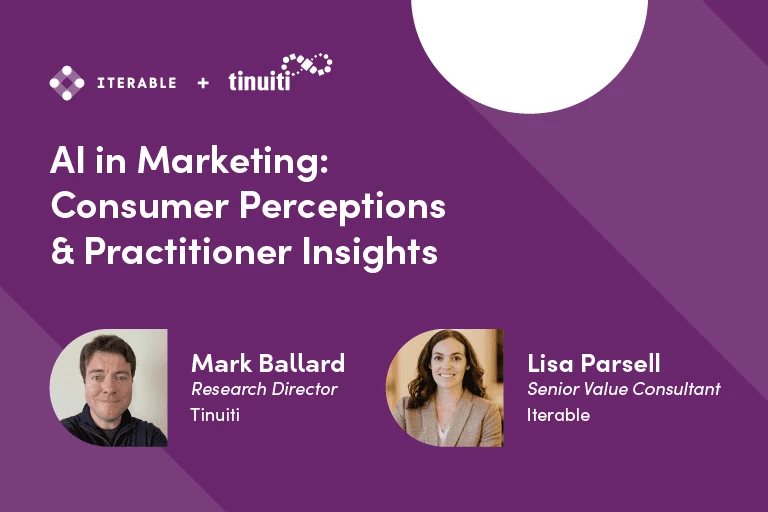 ITERABLE + tinuiti

AI in Marketing: Consumer Perceptions & Practitioner Insights

Mark Ballard
Research Director
Tinuiti

Lisa Parsell
Senior Value Consultant
Iterable